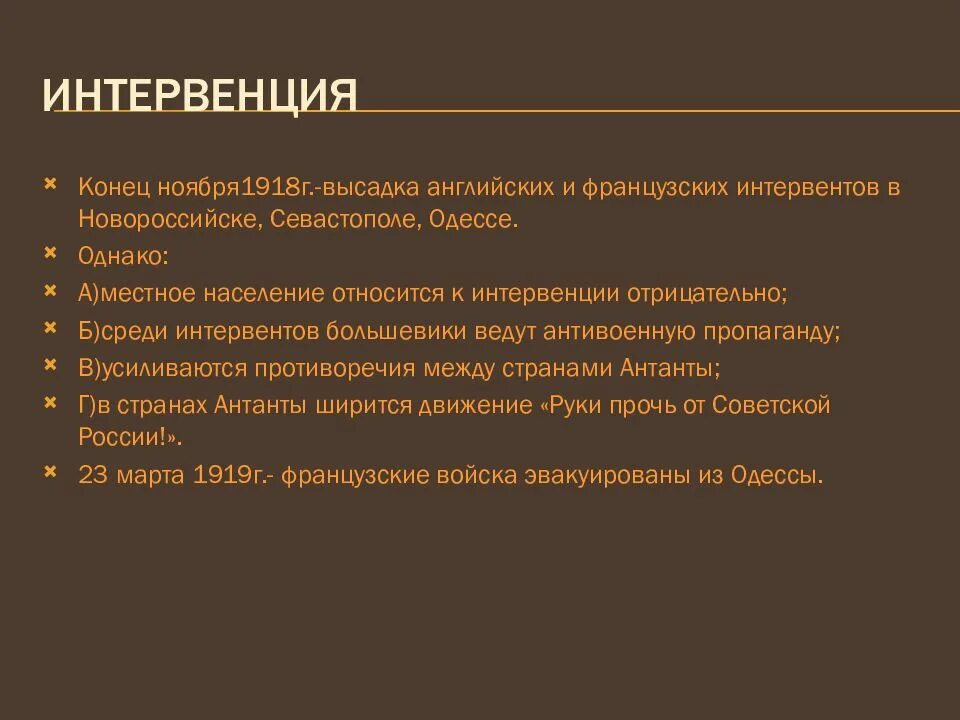 ИНТЕРВЕНЦИЯ

Конец ноября1918г.-высадка английских и французских интервентов в Новороссийске, Севастополе, Одессе.

Однако:

А)местное население относится к интервенции отрицательно;

Б)среди интервентов большевики ведут антивоенную пропаганду;

В)усиливаются противоречия между странами Антанты;

Г)в странах Антанты ширится движение «Руки прочь от Советской России!».

23 марта 1919г.- французские войска эвакуированы из Одессы.